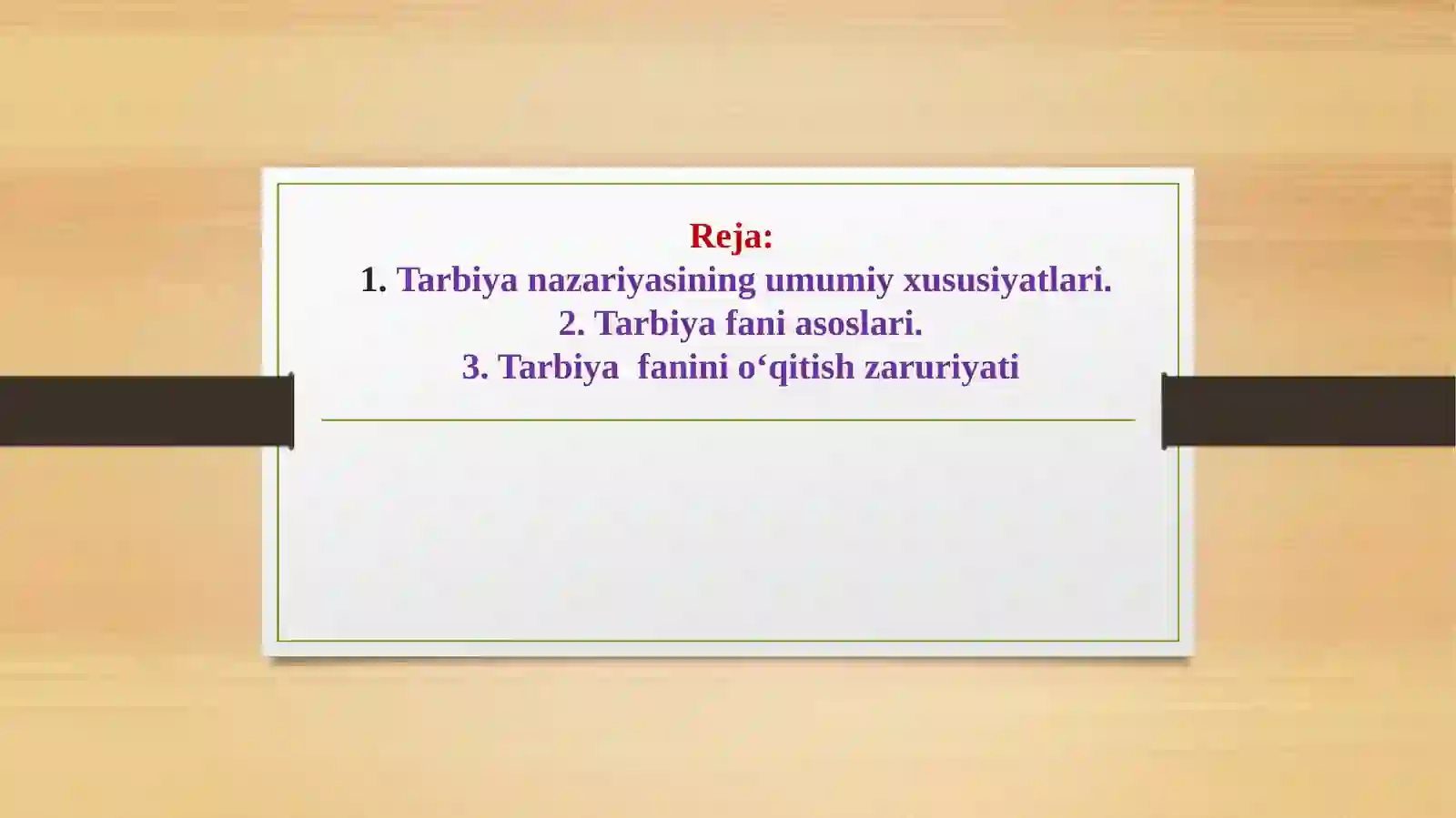 Reja:
1. Tarbiya nazariyasining umumiy xususiyatlari.
2. Tarbiya fani asoslari.
3. Tarbiya fanini o‘qitish zaruriyati